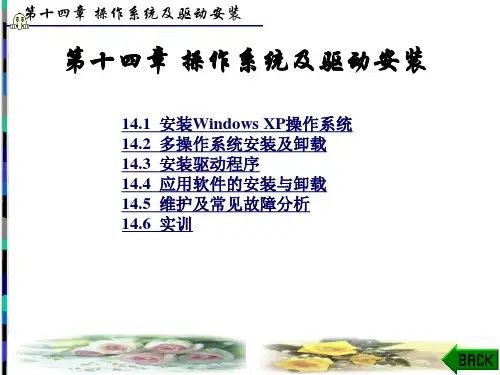 第十四章 操作系统及驱动安装

第十四章 操作系统及驱动安装

14.1 安装Windows XP操作系统
14.2 多操作系统安装及卸载
14.3 安装驱动程序
14.4 应用软件的安装与卸载
14.5 维护及常见故障分析
14.6 实训

BACK